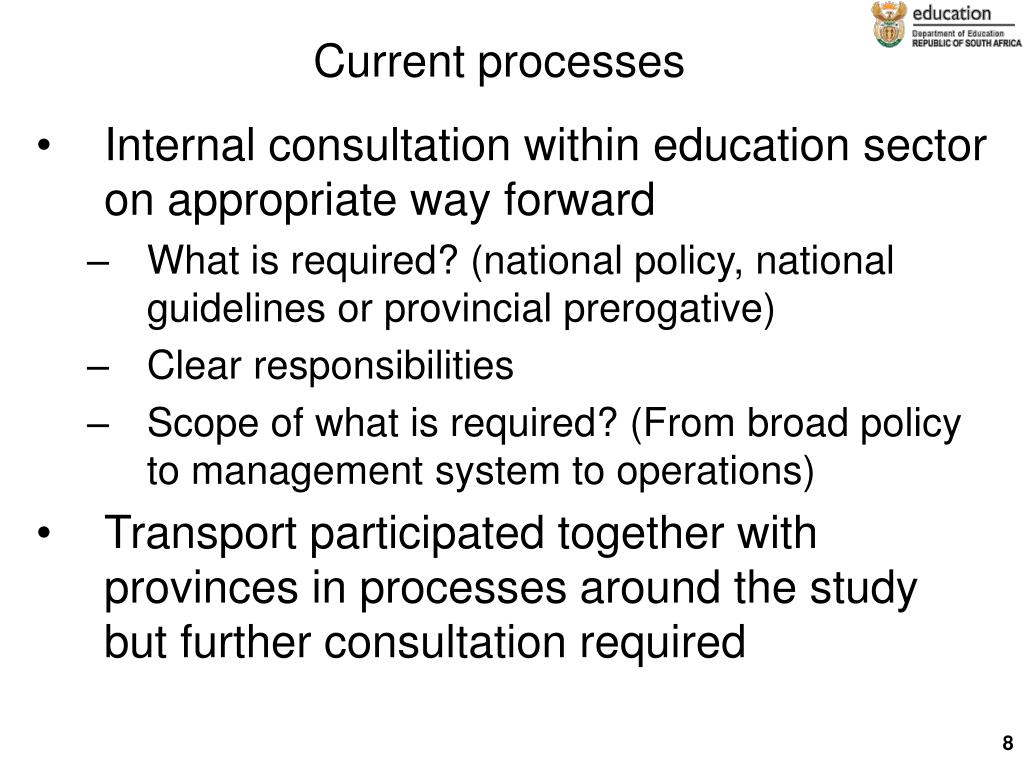 education
Department of Education
REPUBLIC OF SOUTH AFRICA

Current processes

• Internal consultation within education sector on appropriate way forward
– What is required? (national policy, national guidelines or provincial prerogative)
– Clear responsibilities
– Scope of what is required? (From broad policy to management system to operations)

• Transport participated together with provinces in processes around the study but further consultation required

8